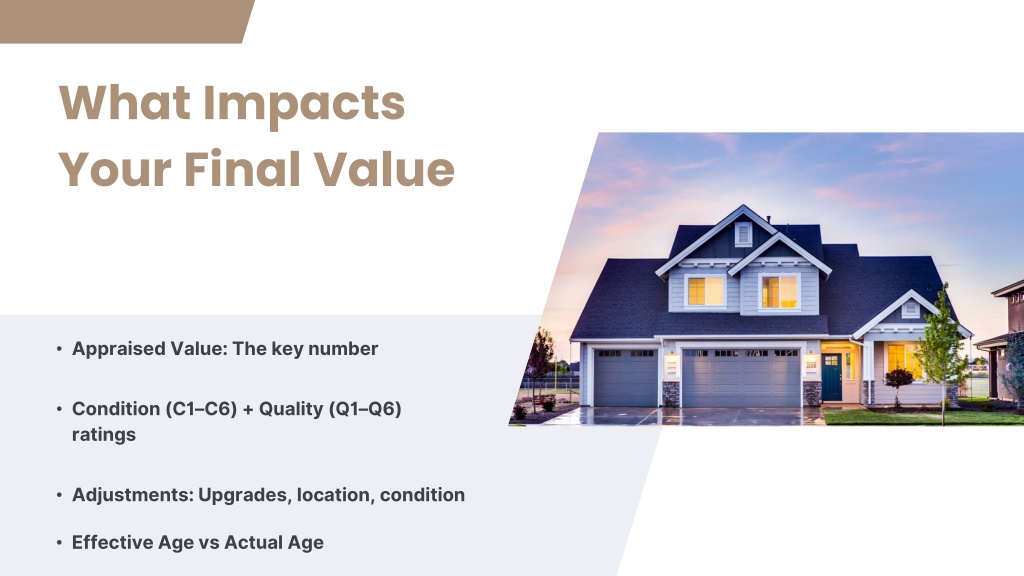 What Impacts Your Final Value

• Appraised Value: The key number

• Condition (C1–C6) + Quality (Q1–Q6) ratings

• Adjustments: Upgrades, location, condition

• Effective Age vs Actual Age